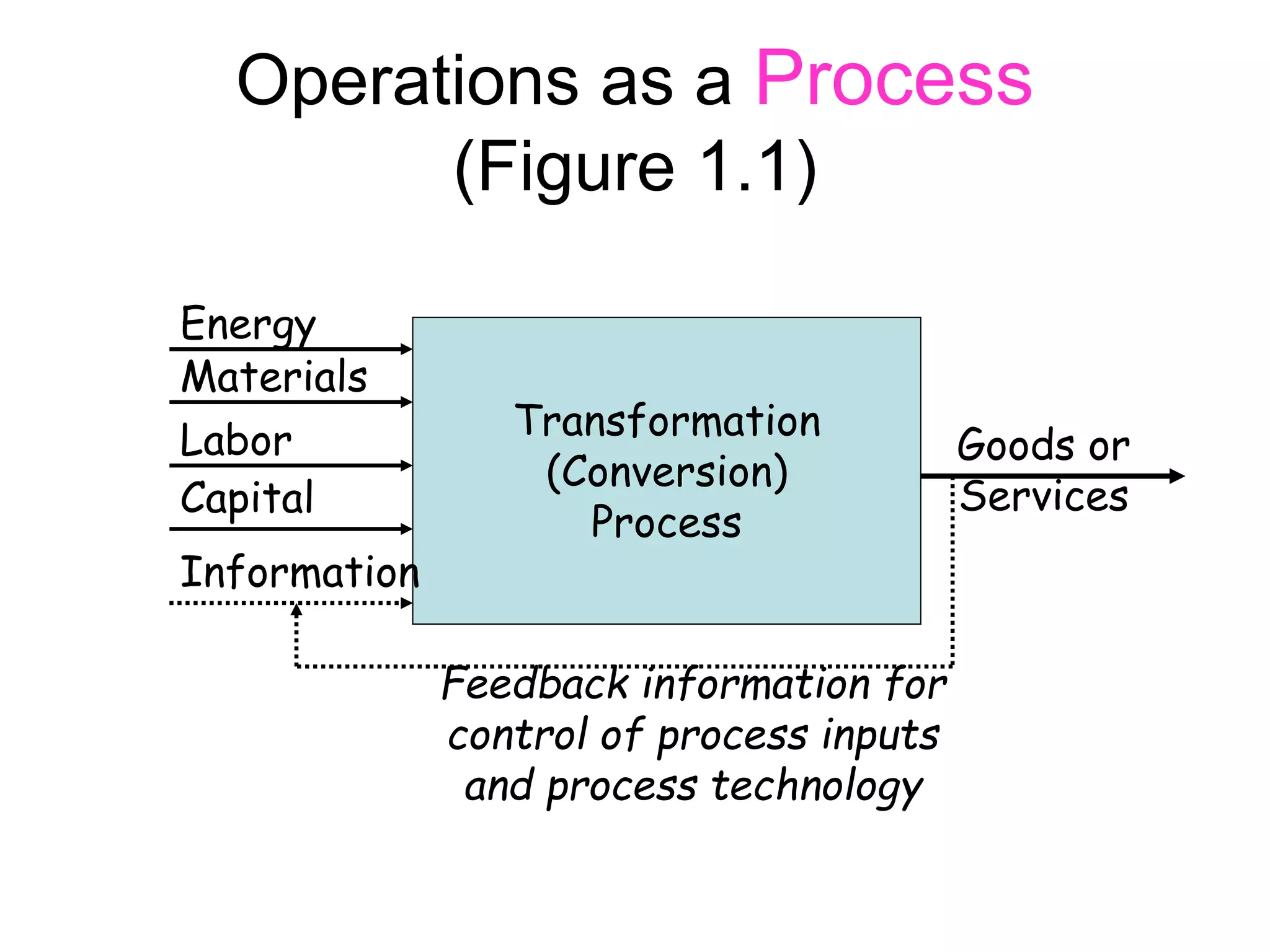 Operations as a Process (Figure 1.1)

Energy

Materials

Labor

Capital

Information

Transformation (Conversion) Process

Goods or Services

Feedback information for control of process inputs and process technology